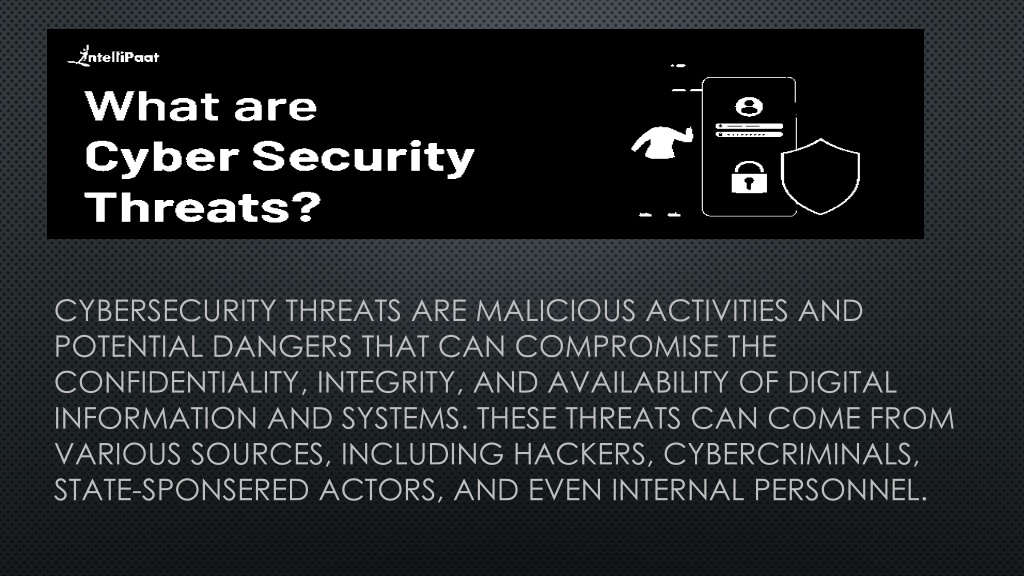 IntelliPaat

What are
Cyber Security
Threats?

CYBERSECURITY THREATS ARE MALICIOUS ACTIVITIES AND POTENTIAL DANGERS THAT CAN COMPROMISE THE CONFIDENTIALITY, INTEGRITY, AND AVAILABILITY OF DIGITAL INFORMATION AND SYSTEMS. THESE THREATS CAN COME FROM VARIOUS SOURCES, INCLUDING HACKERS, CYBERCRIMINALS, STATE-SPONSERED ACTORS, AND EVEN INTERNAL PERSONNEL.